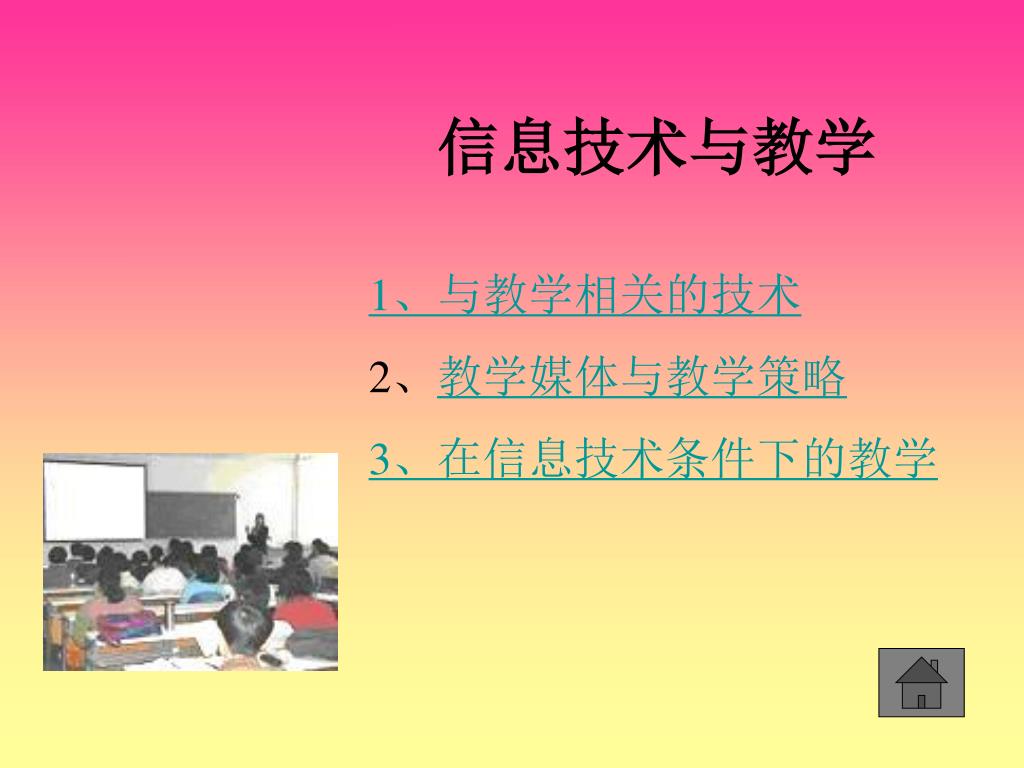 信息技术与教学

1、与教学相关的技术

2、教学媒体与教学策略

3、在信息技术条件下的教学